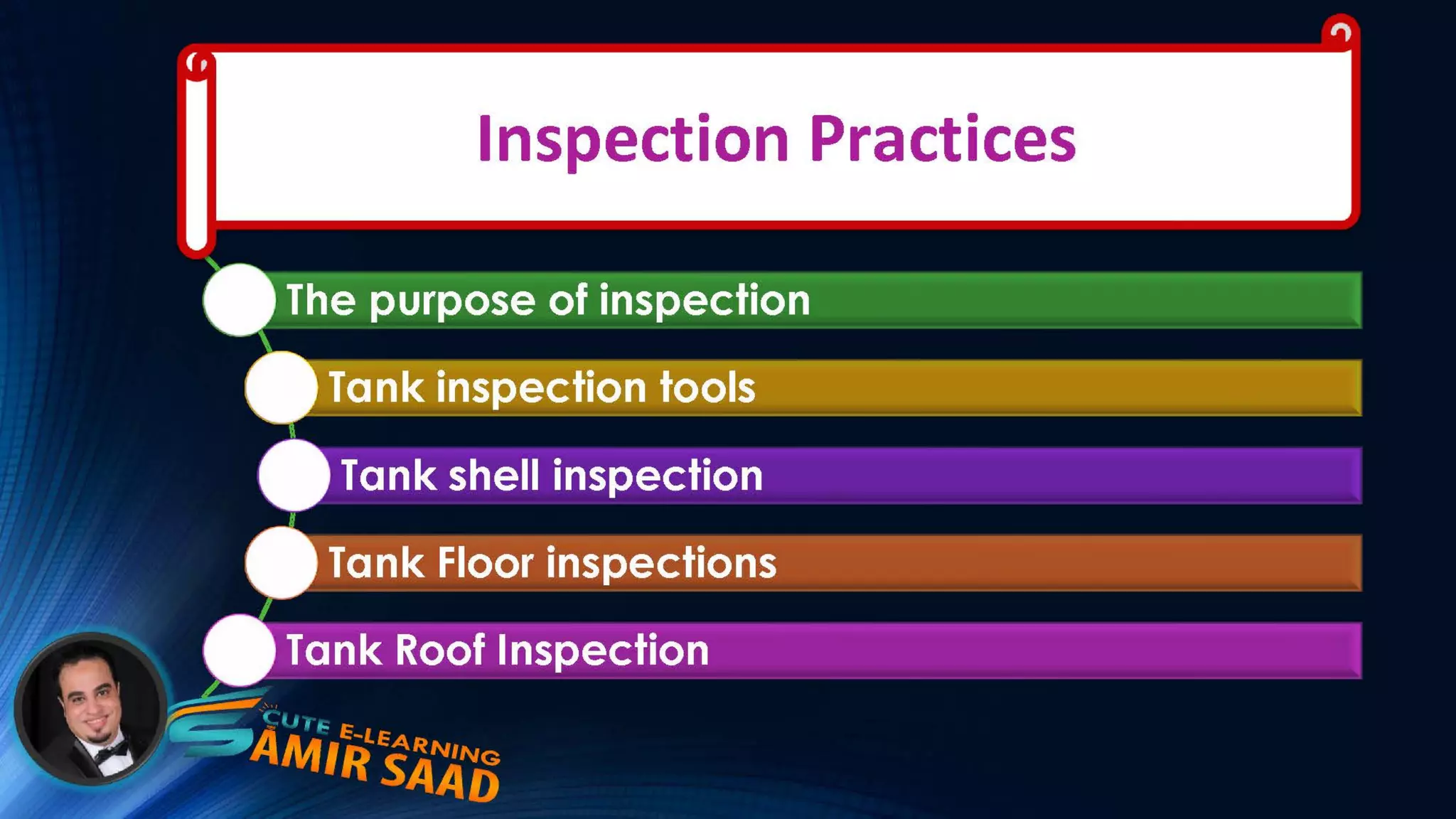 Inspection Practices

The purpose of inspection

Tank inspection tools

Tank shell inspection

Tank Floor inspections

Tank Roof Inspection

CUTE E-LEARNING
SAMIR SAAD